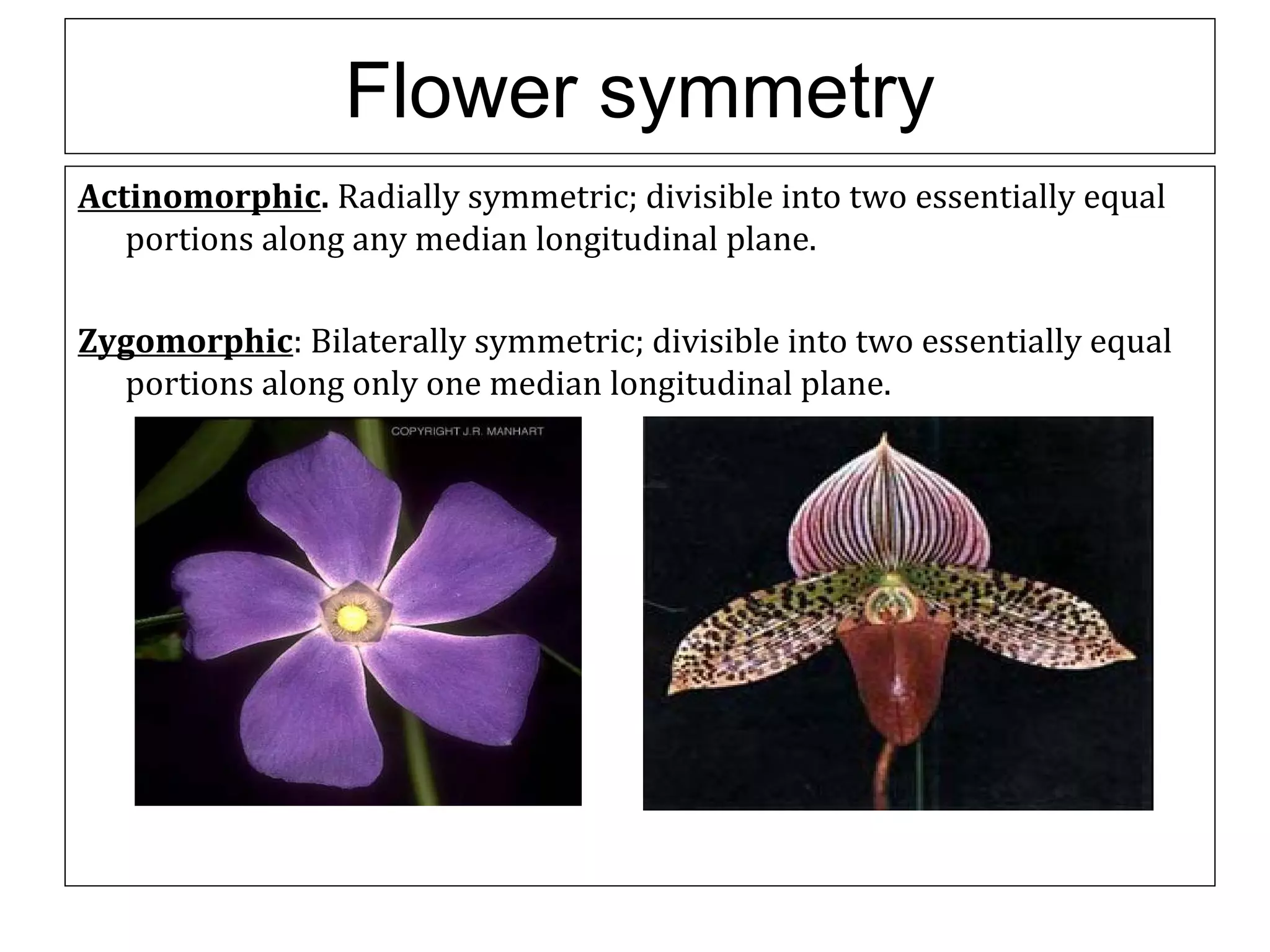 Flower symmetry

Actinomorphic. Radially symmetric; divisible into two essentially equal portions along any median longitudinal plane.

Zygomorphic: Bilaterally symmetric; divisible into two essentially equal portions along only one median longitudinal plane.

COPYRIGHT J.R. MANHART